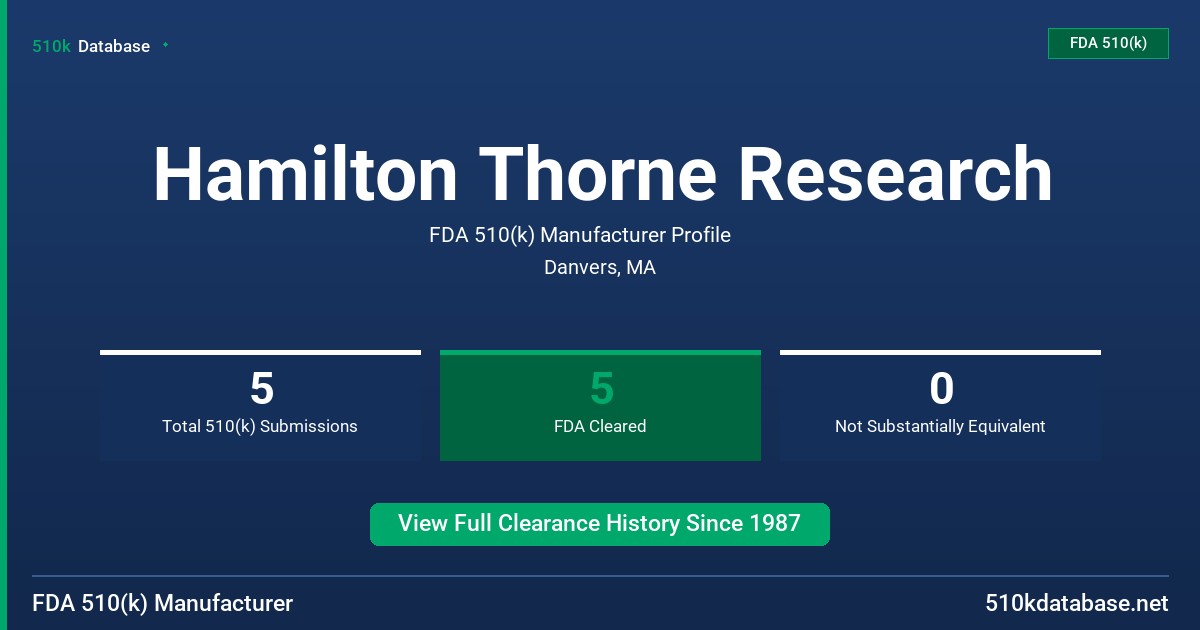 510k Database

FDA 510(k)

Hamilton Thorne Research

FDA 510(k) Manufacturer Profile

Danvers, MA

5
Total 510(k) Submissions

5
FDA Cleared

0
Not Substantially Equivalent

View Full Clearance History Since 1987

FDA 510(k) Manufacturer

510kdatabase.net